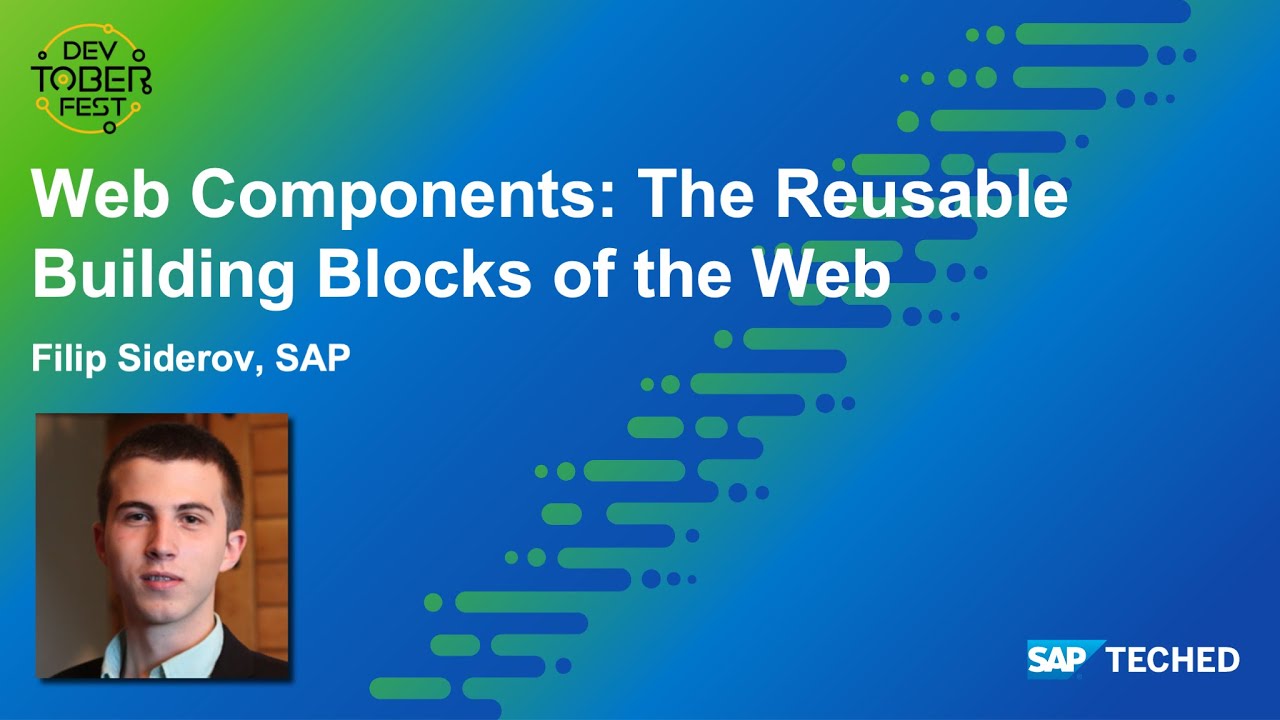 DEV TOBER FEST

Web Components: The Reusable Building Blocks of the Web

Filip Siderov, SAP

SAP TECHED